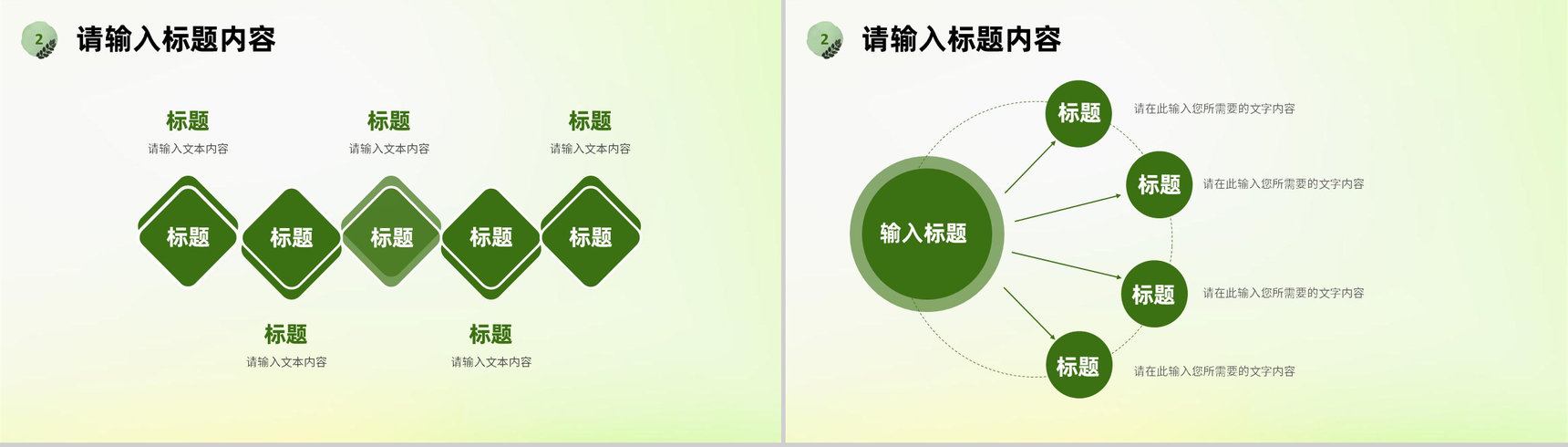 2

请输入标题内容

标题
请输入文本内容

标题
请输入文本内容

标题
请输入文本内容

标题

标题

标题

标题

标题

标题
请输入文本内容

标题
请输入文本内容

2

请输入标题内容

输入标题

标题
请在此输入您所需要的文字内容

标题
请在此输入您所需要的文字内容

标题
请在此输入您所需要的文字内容

标题
请在此输入您所需要的文字内容